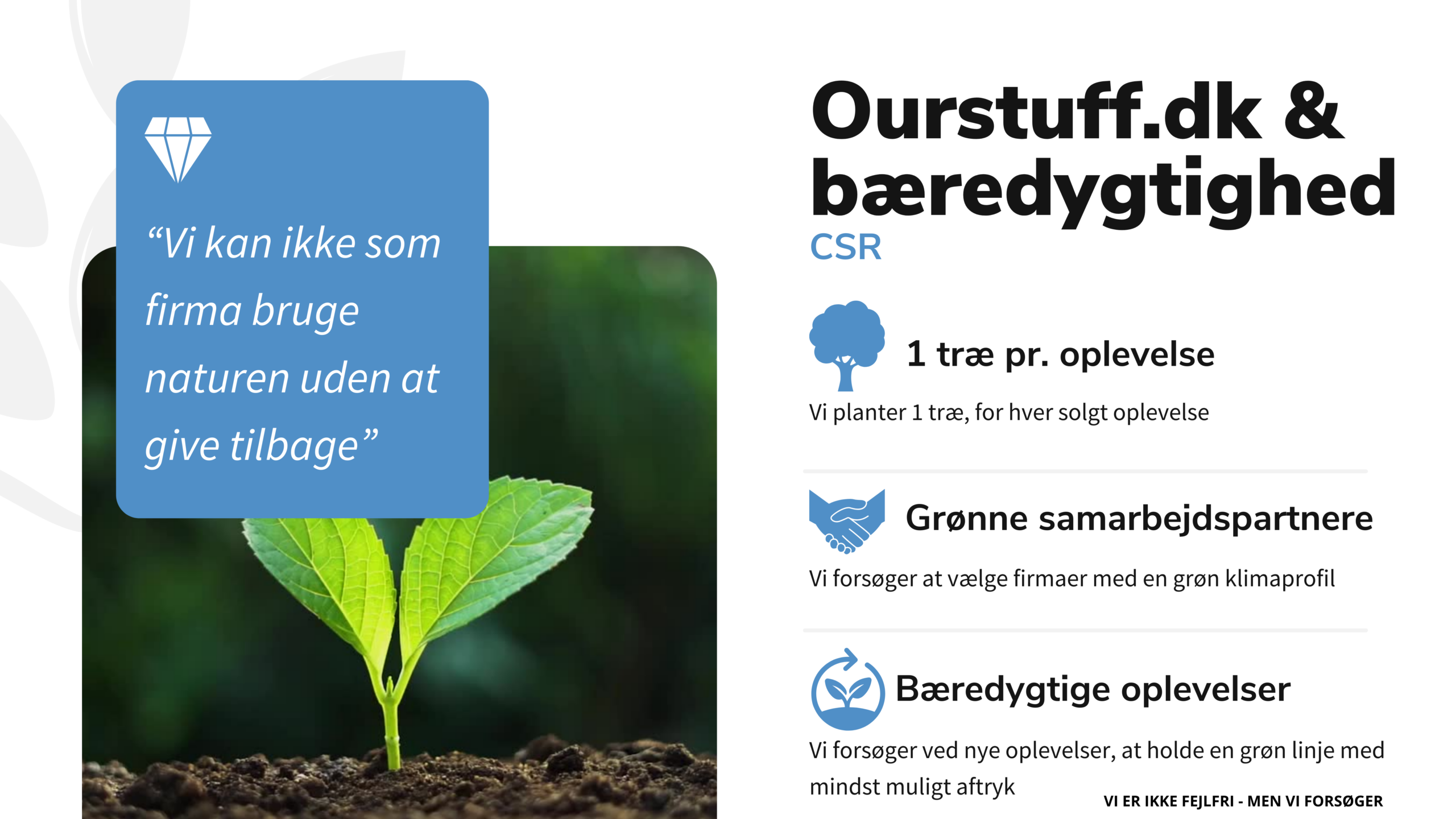 “Vi kan ikke som firma bruge naturen uden at give tilbage”

Ourstuff.dk & bæredygtighed
CSR

1 træ pr. oplevelse
Vi planter 1 træ, for hver solgt oplevelse

Grønne samarbejdspartnere
Vi forsøger at vælge firmaer med en grøn klimaprofil

Bæredygtige oplevelser
Vi forsøger ved nye oplevelser, at holde en grøn linje med mindst muligt aftryk

VI ER IKKE FEJLFRI - MEN VI FORSØGER